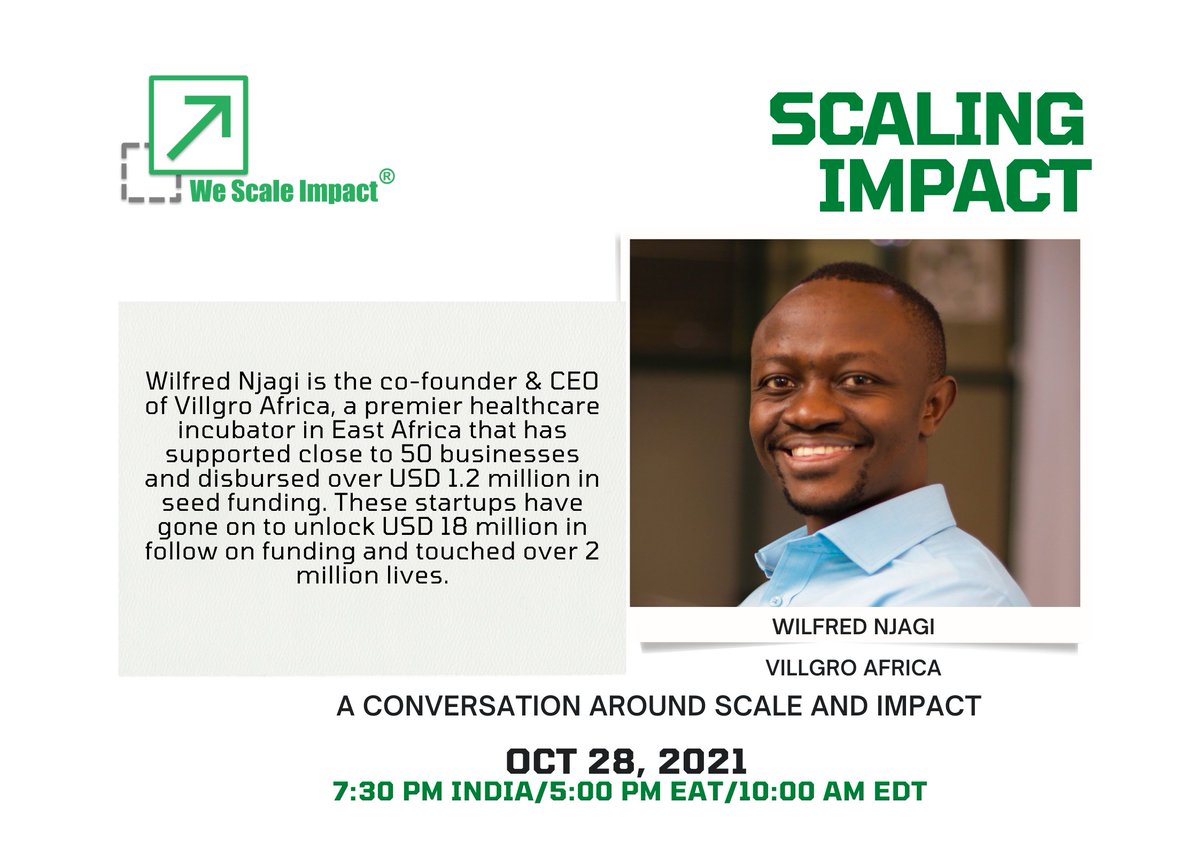 We Scale Impact®

SCALING IMPACT

Wilfred Njagi is the co-founder & CEO of Villgro Africa, a premier healthcare incubator in East Africa that has supported close to 50 businesses and disbursed over USD 1.2 million in seed funding. These startups have gone on to unlock USD 18 million in follow on funding and touched over 2 million lives.

WILFRED NJAGI

VILLGRO AFRICA

A CONVERSATION AROUND SCALE AND IMPACT

OCT 28, 2021

7:30 PM INDIA/5:00 PM EAT/10:00 AM EDT